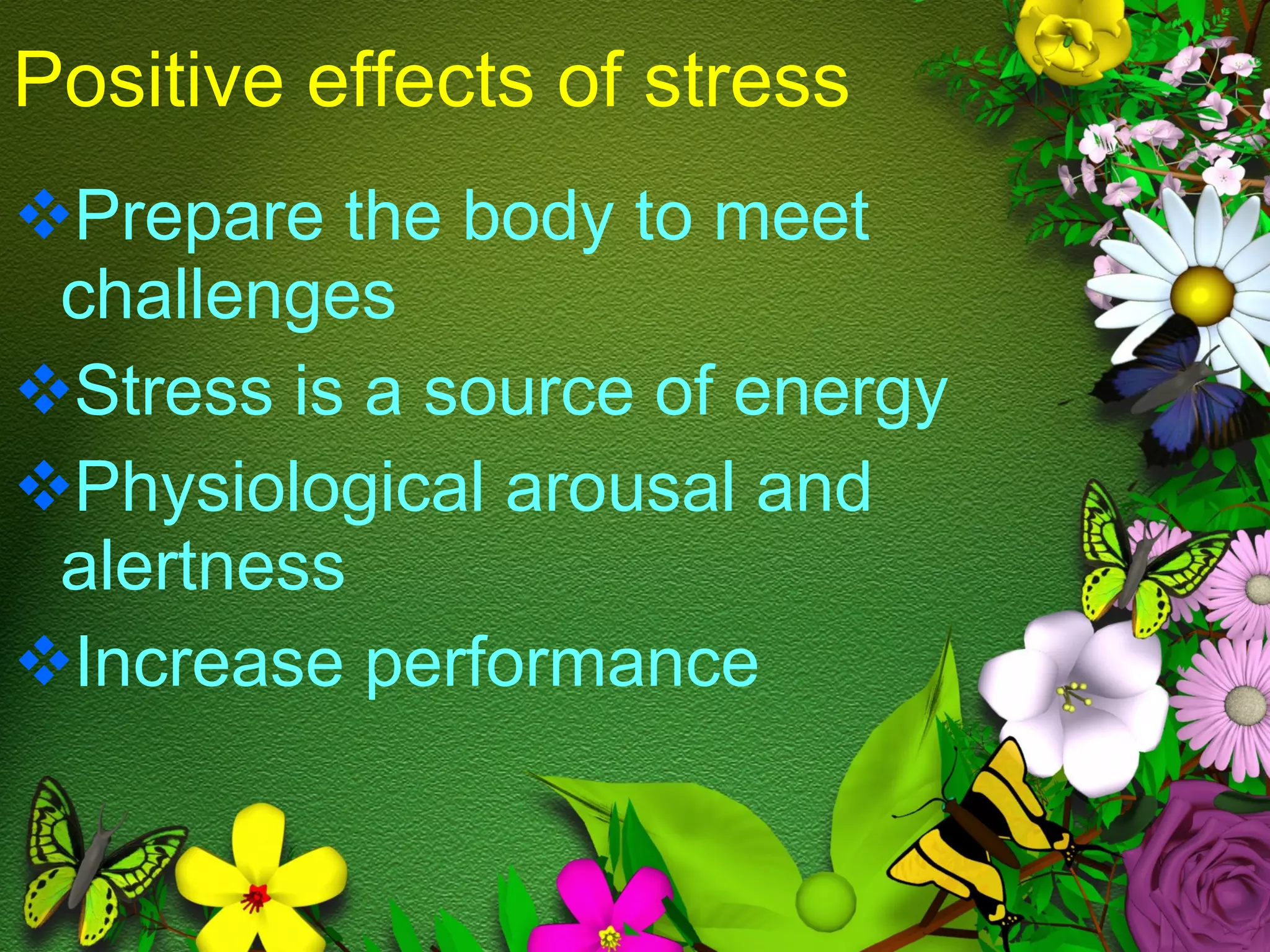 Positive effects of stress

❖Prepare the body to meet challenges
❖Stress is a source of energy
❖Physiological arousal and alertness
❖Increase performance